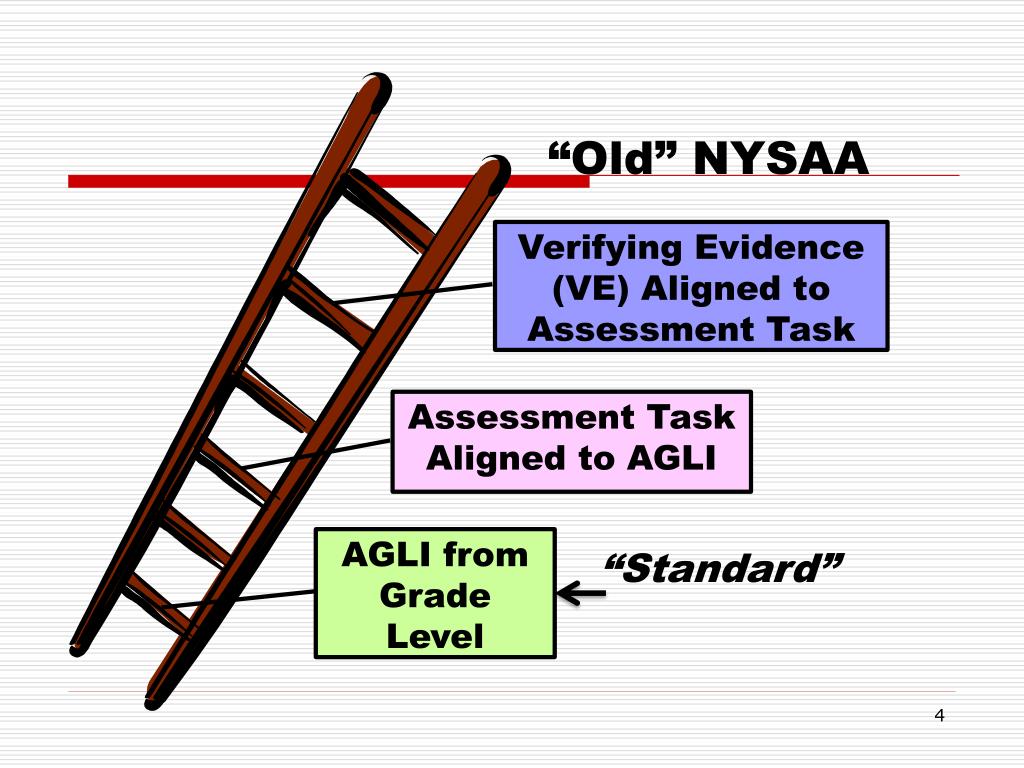 “Old” NYSAA

Verifying Evidence (VE) Aligned to Assessment Task

Assessment Task Aligned to AGLI

AGLI from Grade Level

“Standard”

4